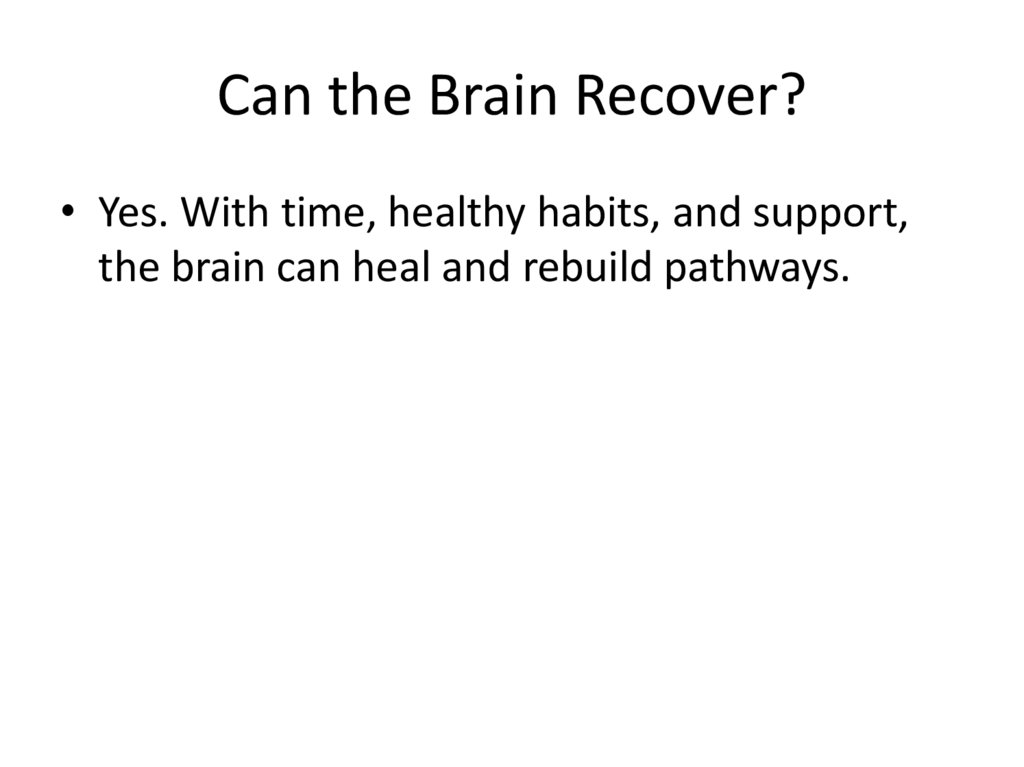 Can the Brain Recover?

• Yes. With time, healthy habits, and support, the brain can heal and rebuild pathways.